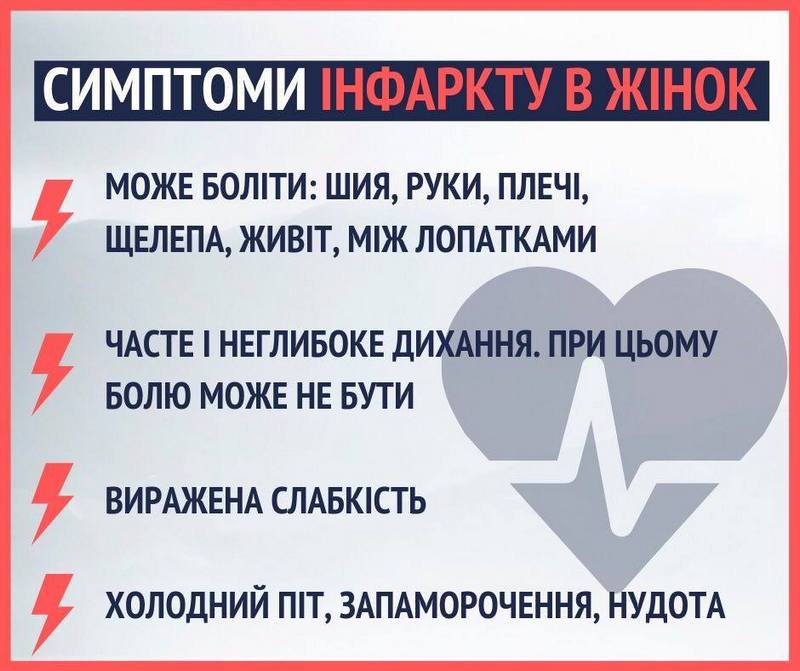 СИМПТОМИ ІНФАРКТУ В ЖІНОК

МОЖЕ БОЛІТИ: ШИЯ, РУКИ, ПЛЕЧІ, ЩЕЛЕПА, ЖИВІТ, МІЖ ЛОПАТКАМИ

ЧАСТЕ І НЕГЛИБОКЕ ДИХАННЯ. ПРИ ЦЬОМУ БОЛЮ МОЖЕ НЕ БУТИ

ВИРАЖЕНА СЛАБКІСТЬ

ХОЛОДНИЙ ПІТ, ЗАПАМОРОЧЕННЯ, НУДОТА